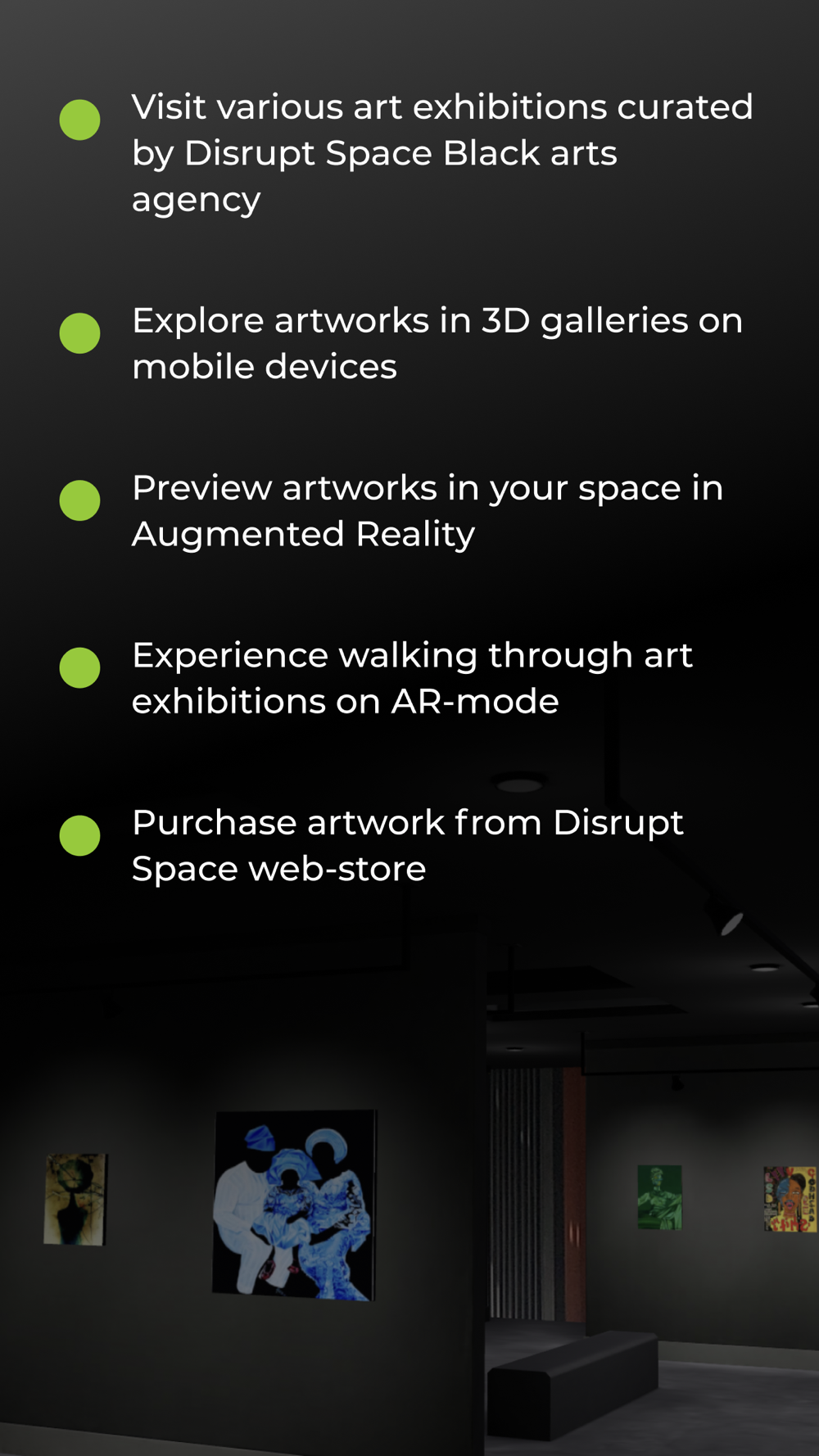 Visit various art exhibitions curated by Disrupt Space Black arts agency

Explore artworks in 3D galleries on mobile devices

Preview artworks in your space in Augmented Reality

Experience walking through art exhibitions on AR-mode

Purchase artwork from Disrupt Space web-store